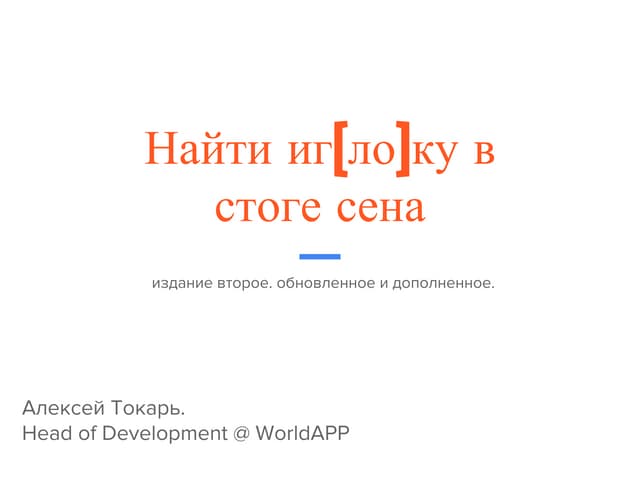 Найти иг[ло]ку в стоге сена

издание второе. обновленное и дополненное.

Алексей Токарь.
Head of Development @ WorldAPP